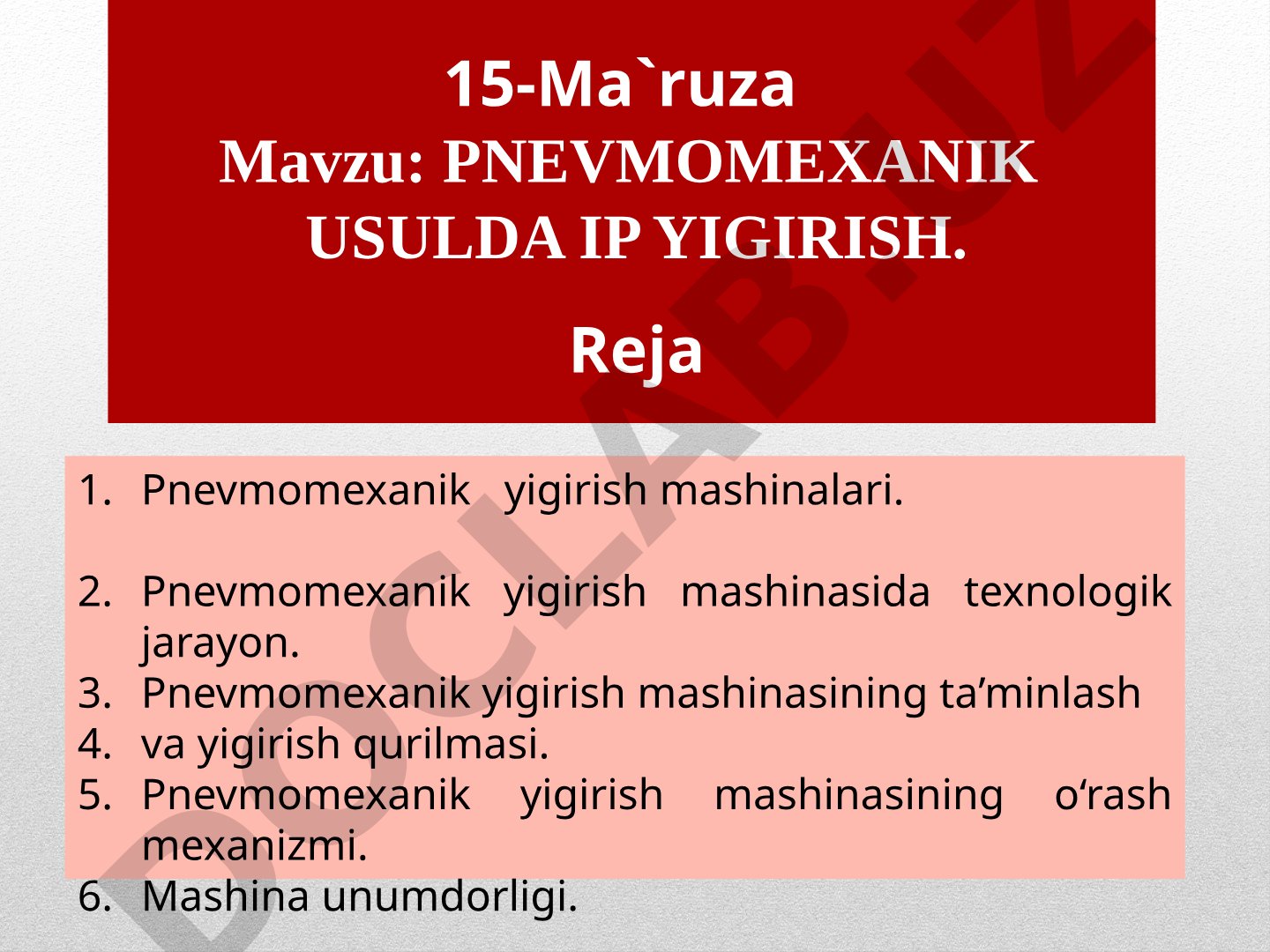 15-Ma`ruza
Mavzu: PNEVMOMEXANIK USULDA IP YIGIRISH.

Reja

1. Pnevmomexanik yigirish mashinalari.

2. Pnevmomexanik yigirish mashinasida texnologik jarayon.
3. Pnevmomexanik yigirish mashinasining ta’minlash
4. va yigirish qurilmasi.
5. Pnevmomexanik yigirish mashinasining o‘rash mexanizmi.
6. Mashina unumdorligi.

DOCLAB.UZ